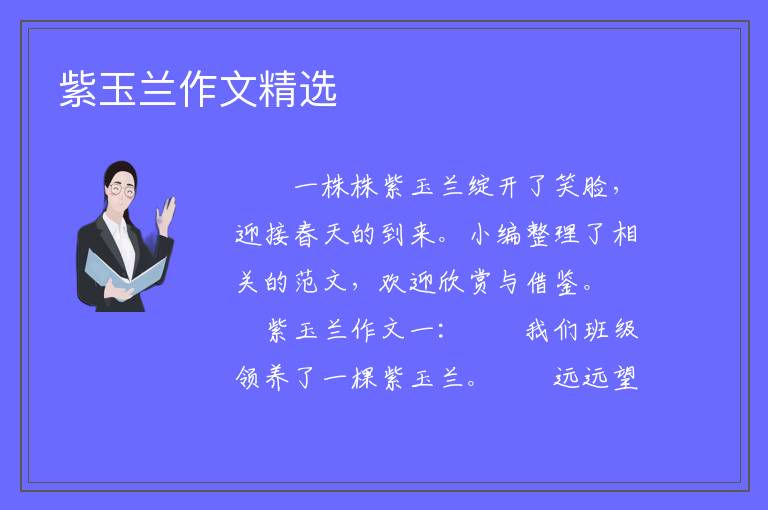 紫玉兰作文精选

一株株紫玉兰绽开了笑脸，迎接春天的到来。小编整理了相关的范文，欢迎欣赏与借鉴。

紫玉兰作文一：　　我们班级领养了一棵紫玉兰。　　远远望